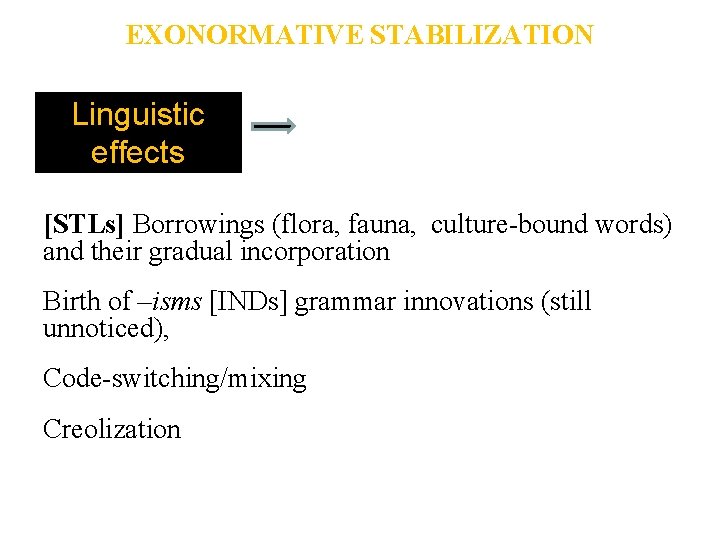 EXONORMATIVE STABILIZATION

Linguistic effects

[STLs] Borrowings (flora, fauna, culture-bound words) and their gradual incorporation

Birth of –isms [INDs] grammar innovations (still unnoticed),

Code-switching/mixing

Creolization